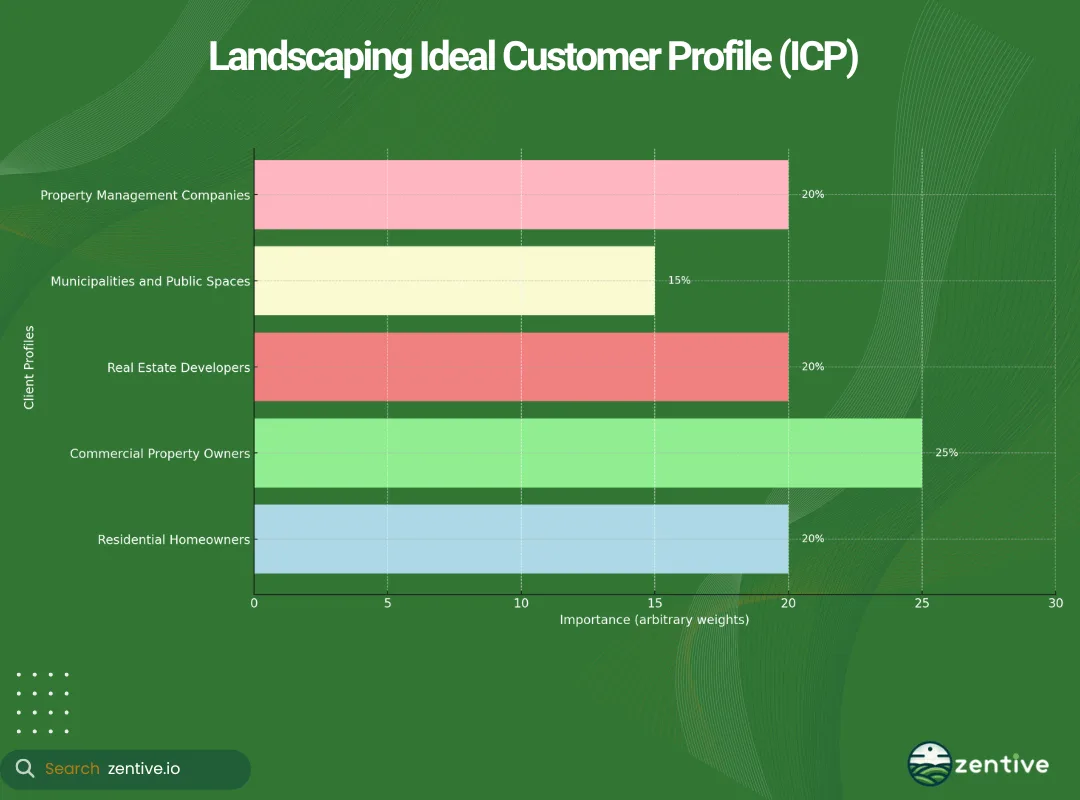 Landscaping Ideal Customer Profile (ICP)

Client Profiles

Property Management Companies 20%

Municipalities and Public Spaces 15%

Real Estate Developers 20%

Commercial Property Owners 25%

Residential Homeowners 20%

0 5 10 15 20 25 30

Importance (arbitrary weights)

Search zentive.io

zentive